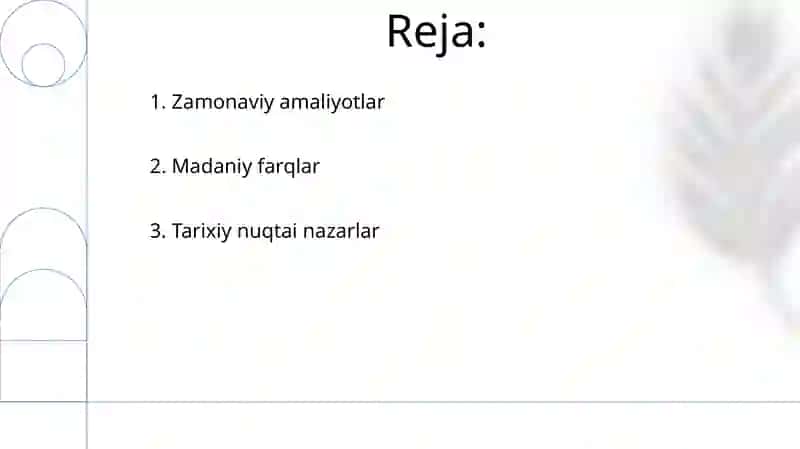 Reja:

1. Zamonaviy amaliyotlar

2. Madaniy farqlar

3. Tarixiy nuqtai nazarlar